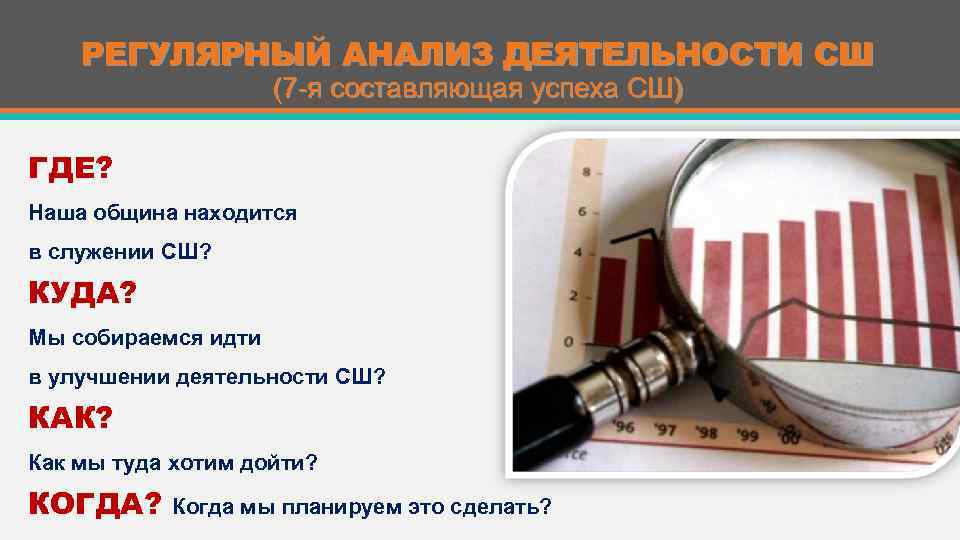 РЕГУЛЯРНЫЙ АНАЛИЗ ДЕЯТЕЛЬНОСТИ СШ
(7-я составляющая успеха СШ)

ГДЕ?

Наша община находится в служении СШ?

КУДА?

Мы собираемся идти в улучшении деятельности СШ?

КАК?

Как мы туда хотим дойти?

КОГДА? Когда мы планируем это сделать?

8
6
4
2
0
'96 '97 '98 '99